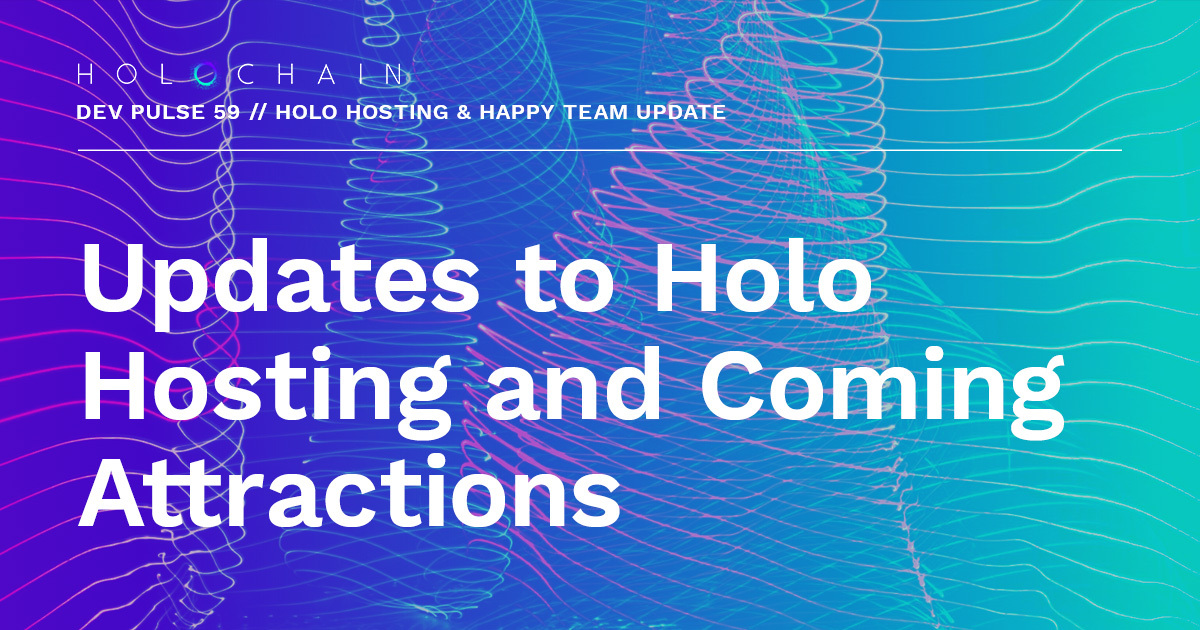 HOLOCHAIN

DEV PULSE 59 // HOLO HOSTING & HAPPY TEAM UPDATE

Updates to Holo Hosting and Coming Attractions